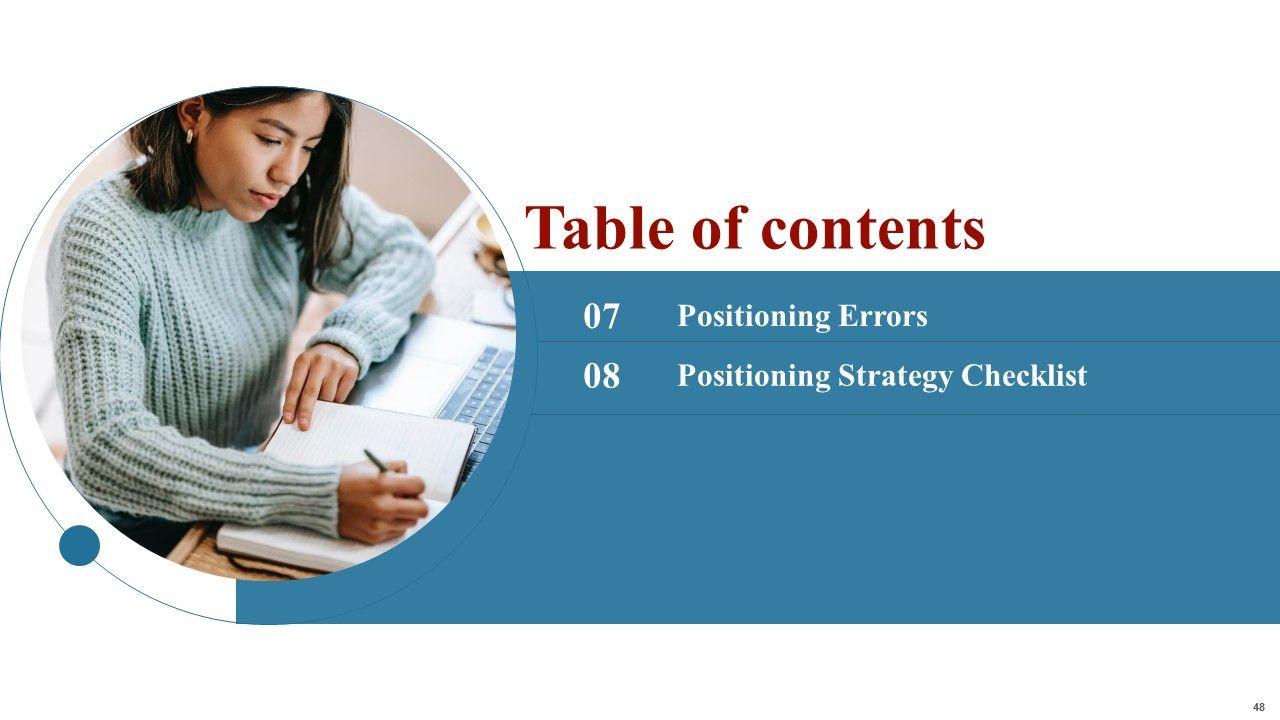 Table of contents

07 Positioning Errors

08 Positioning Strategy Checklist

48